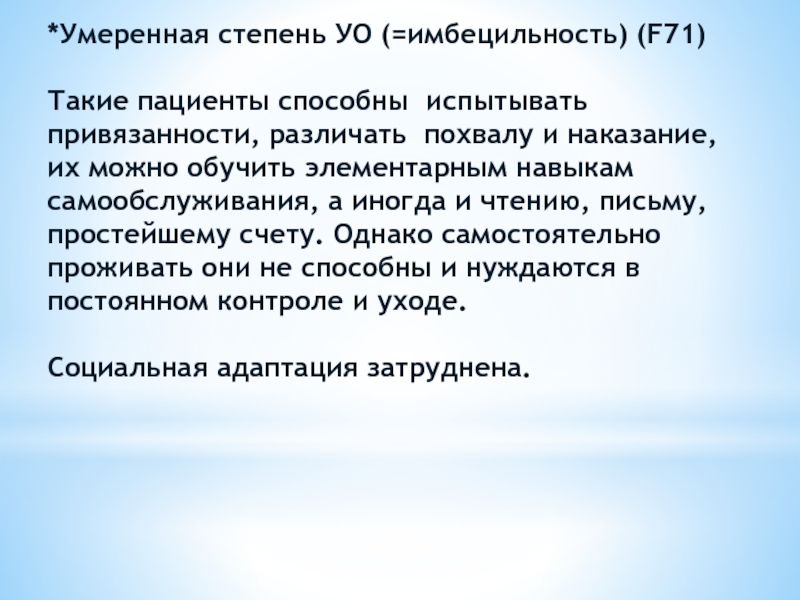 *Умеренная степень УО (=имбецильность) (F71)

Такие пациенты способны испытывать привязанности, различать похвалу и наказание, их можно обучить элементарным навыкам самообслуживания, а иногда и чтению, письму, простейшему счету. Однако самостоятельно проживать они не способны и нуждаются в постоянном контроле и уходе.

Социальная адаптация затруднена.